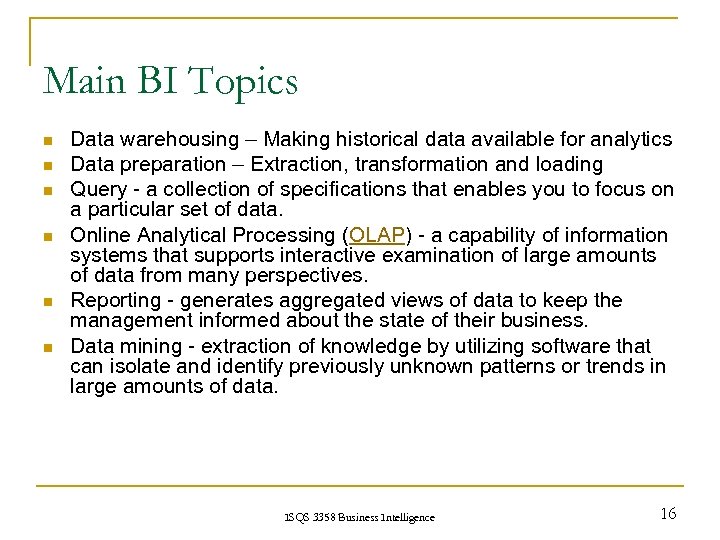 Main BI Topics

- Data warehousing – Making historical data available for analytics
- Data preparation – Extraction, transformation and loading
- Query - a collection of specifications that enables you to focus on a particular set of data.
- Online Analytical Processing (OLAP) - a capability of information systems that supports interactive examination of large amounts of data from many perspectives.
- Reporting - generates aggregated views of data to keep the management informed about the state of their business.
- Data mining - extraction of knowledge by utilizing software that can isolate and identify previously unknown patterns or trends in large amounts of data.

ISQS 3358 Business Intelligence

16